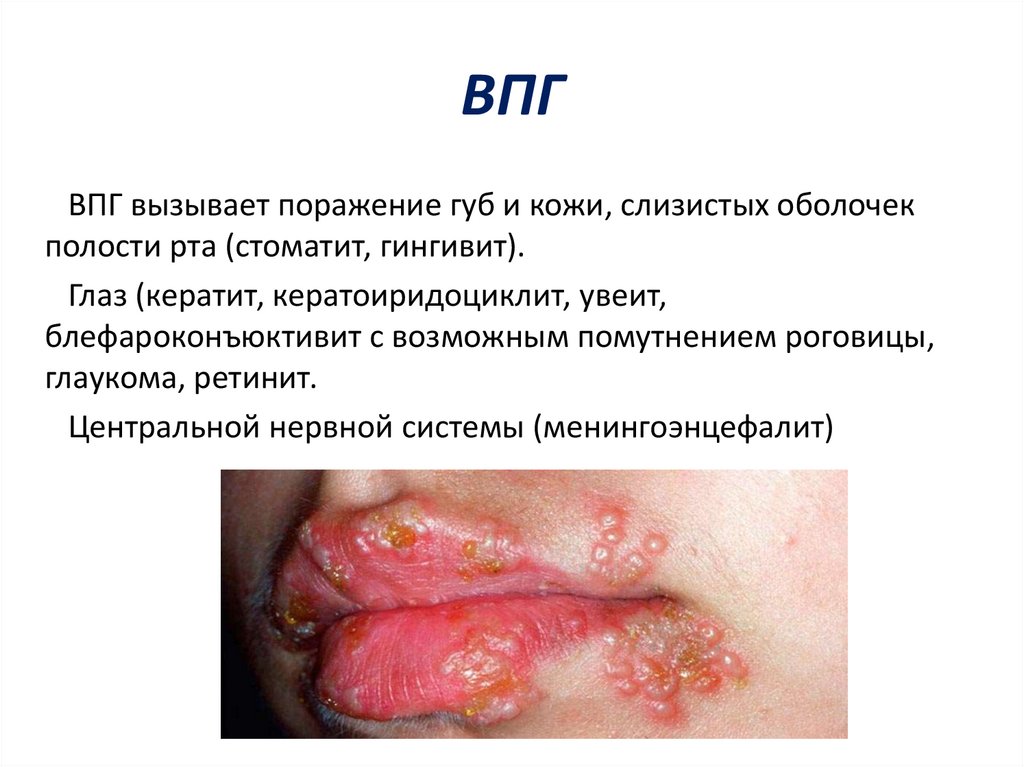 ВПГ

ВПГ вызывает поражение губ и кожи, слизистых оболочек полости рта (стоматит, гингивит).

Глаз (кератит, кератоиридоциклит, увеит, блефароконъюктивит с возможным помутнением роговицы, глаукома, ретинит.

Центральной нервной системы (менингоэнцефалит)